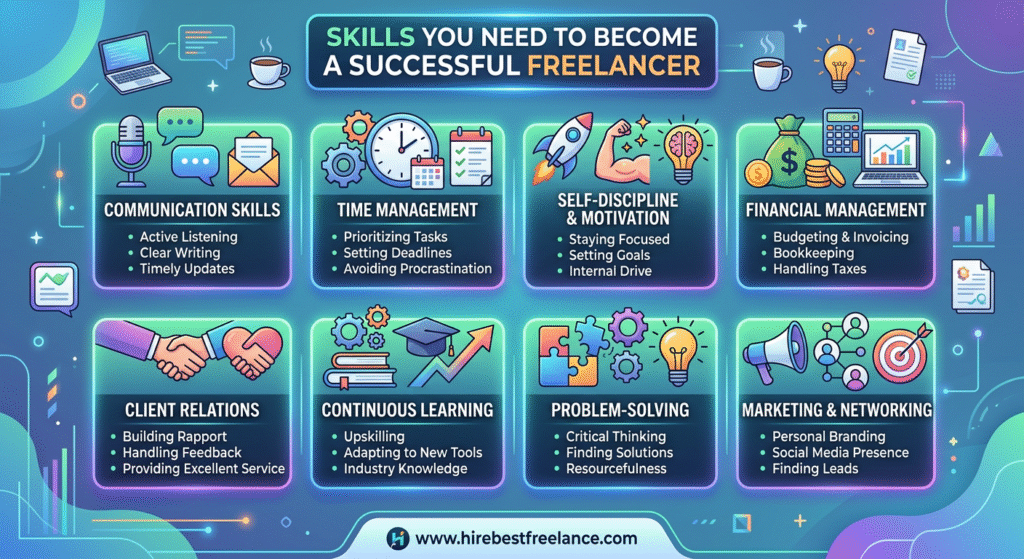 SKILLS YOU NEED TO BECOME A SUCCESSFUL FREELANCER

COMMUNICATION SKILLS
• Active Listening
• Clear Writing
• Timely Updates

TIME MANAGEMENT
• Prioritizing Tasks
• Setting Deadlines
• Avoiding Procrastination

SELF-DISCIPLINE & MOTIVATION
• Staying Focused
• Setting Goals
• Internal Drive

FINANCIAL MANAGEMENT
• Budgeting & Invoicing
• Bookkeeping
• Handling Taxes

CLIENT RELATIONS
• Building Rapport
• Handling Feedback
• Providing Excellent Service

CONTINUOUS LEARNING
• Upskilling
• Adapting to New Tools
• Industry Knowledge

PROBLEM-SOLVING
• Critical Thinking
• Finding Solutions
• Resourcefulness

MARKETING & NETWORKING
• Personal Branding
• Social Media Presence
• Finding Leads

www.hirebestfreelance.com